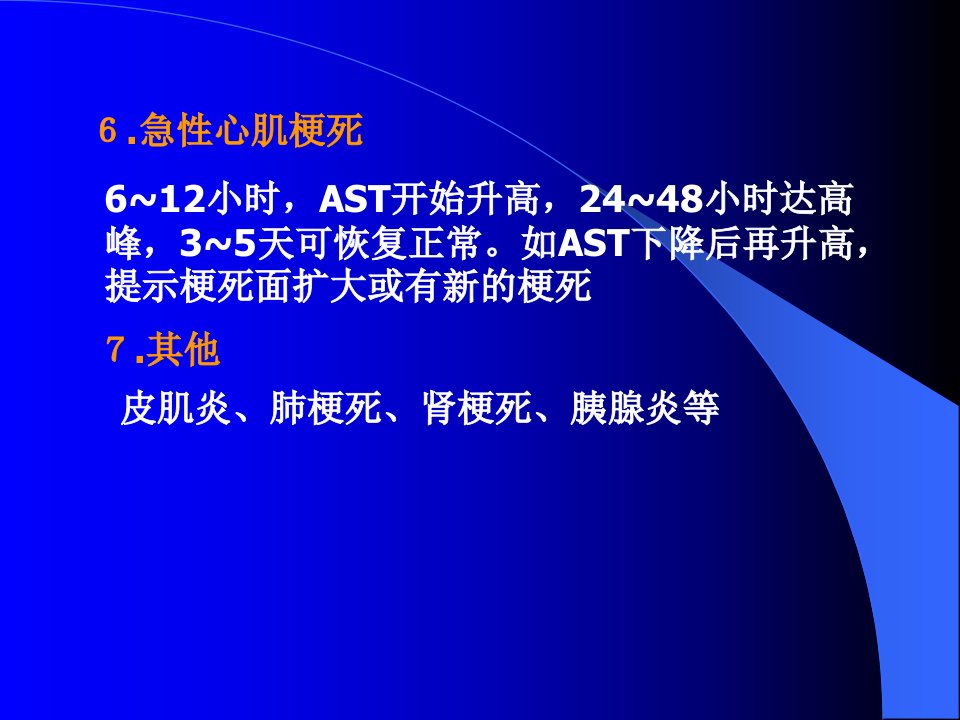 6.急性心肌梗死

6~12小时，AST开始升高，24~48小时达高峰，3~5天可恢复正常。如AST下降后再升高，提示梗死面扩大或有新的梗死

7.其他

皮肌炎、肺梗死、肾梗死、胰腺炎等